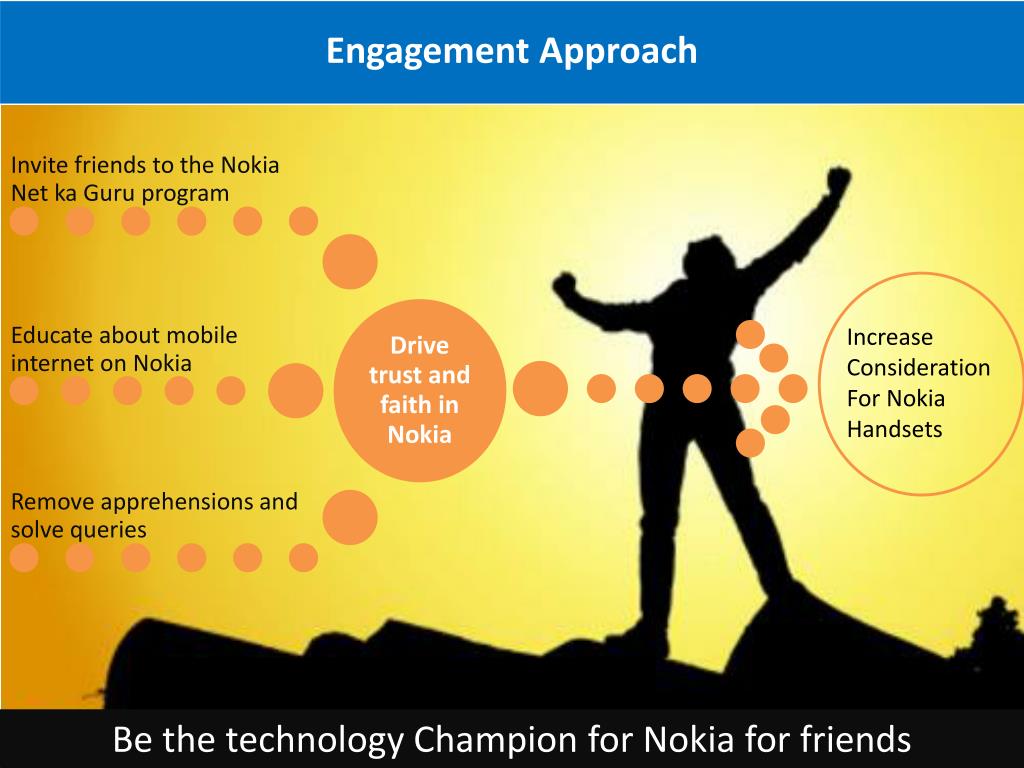 Engagement Approach

Invite friends to the Nokia Net ka Guru program

Educate about mobile internet on Nokia

Remove apprehensions and solve queries

Drive trust and faith in Nokia

Increase Consideration For Nokia Handsets

Be the technology Champion for Nokia for friends